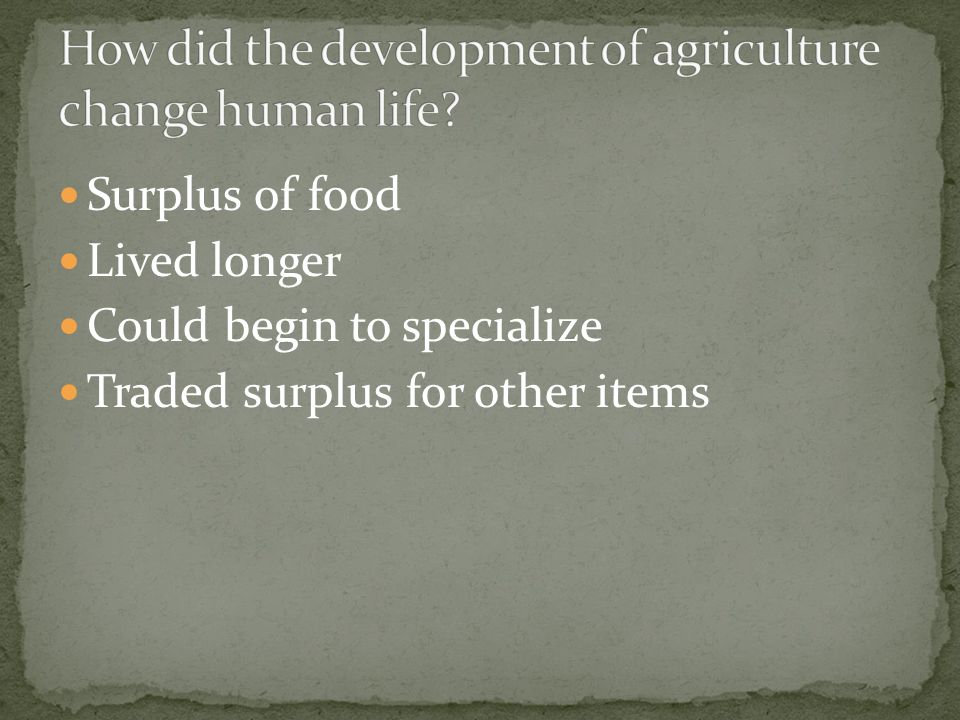 How did the development of agriculture change human life?

- Surplus of food
- Lived longer
- Could begin to specialize
- Traded surplus for other items